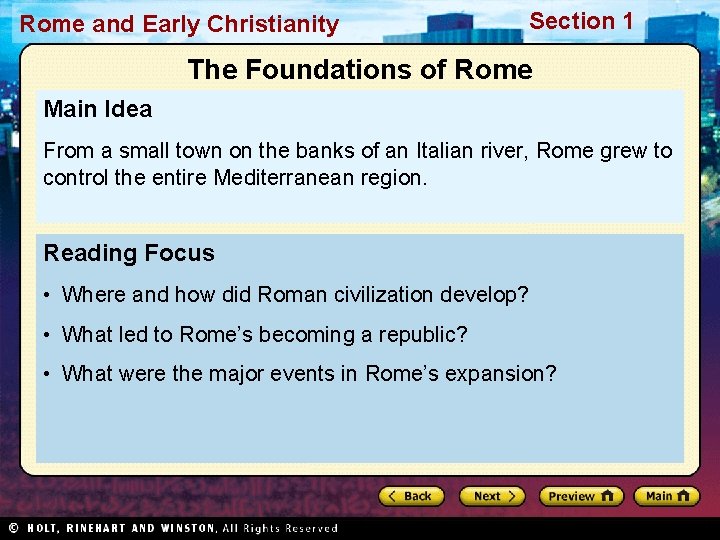 Rome and Early Christianity

Section 1

The Foundations of Rome

Main Idea

From a small town on the banks of an Italian river, Rome grew to control the entire Mediterranean region.

Reading Focus

• Where and how did Roman civilization develop?

• What led to Rome's becoming a republic?

• What were the major events in Rome's expansion?

Back

Next

Preview

Main

© HOLT, RINEHART AND WINSTON, All Rights Reserved